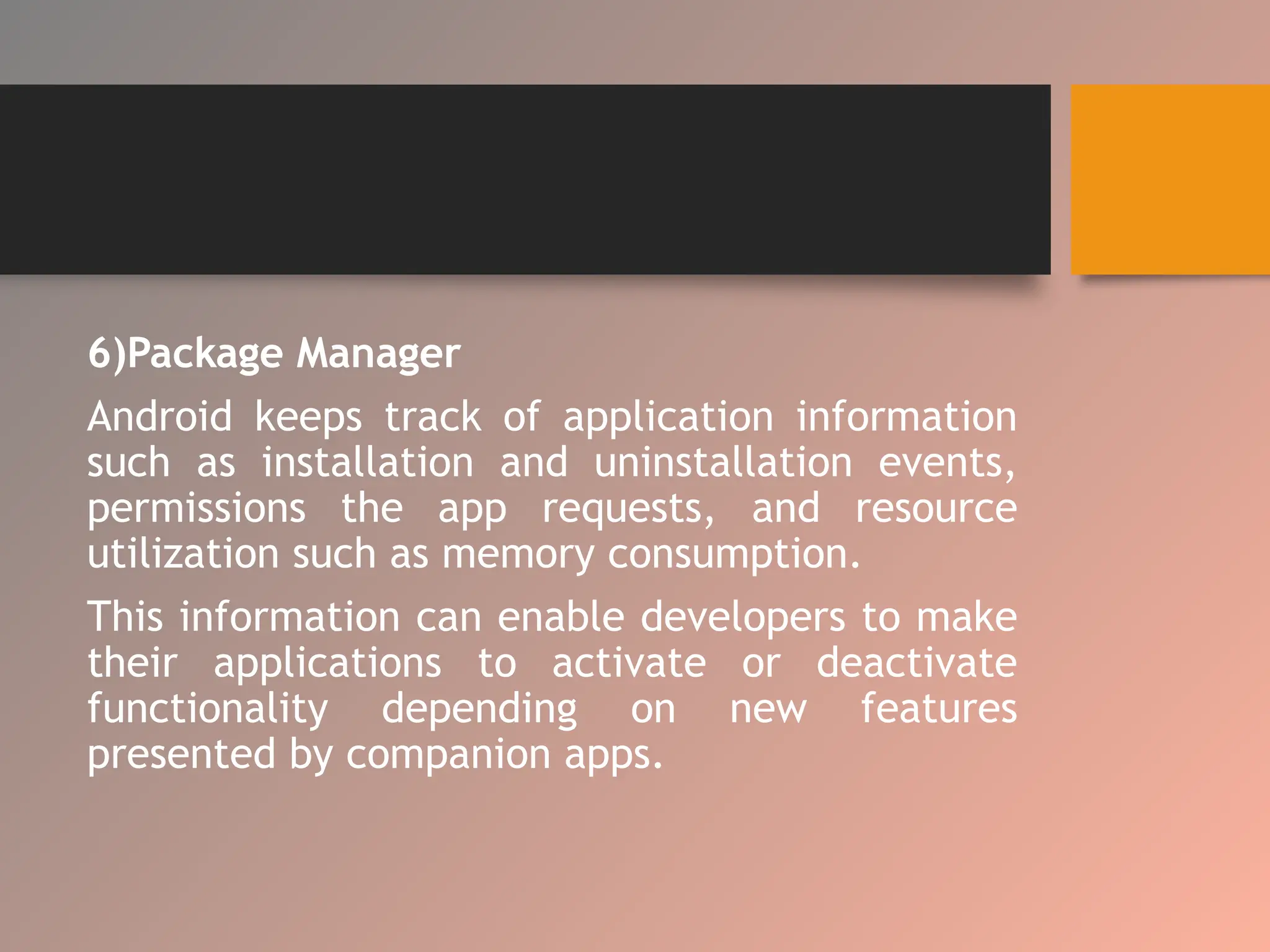 6)Package Manager

Android keeps track of application information such as installation and uninstallation events, permissions the app requests, and resource utilization such as memory consumption.

This information can enable developers to make their applications to activate or deactivate functionality depending on new features presented by companion apps.